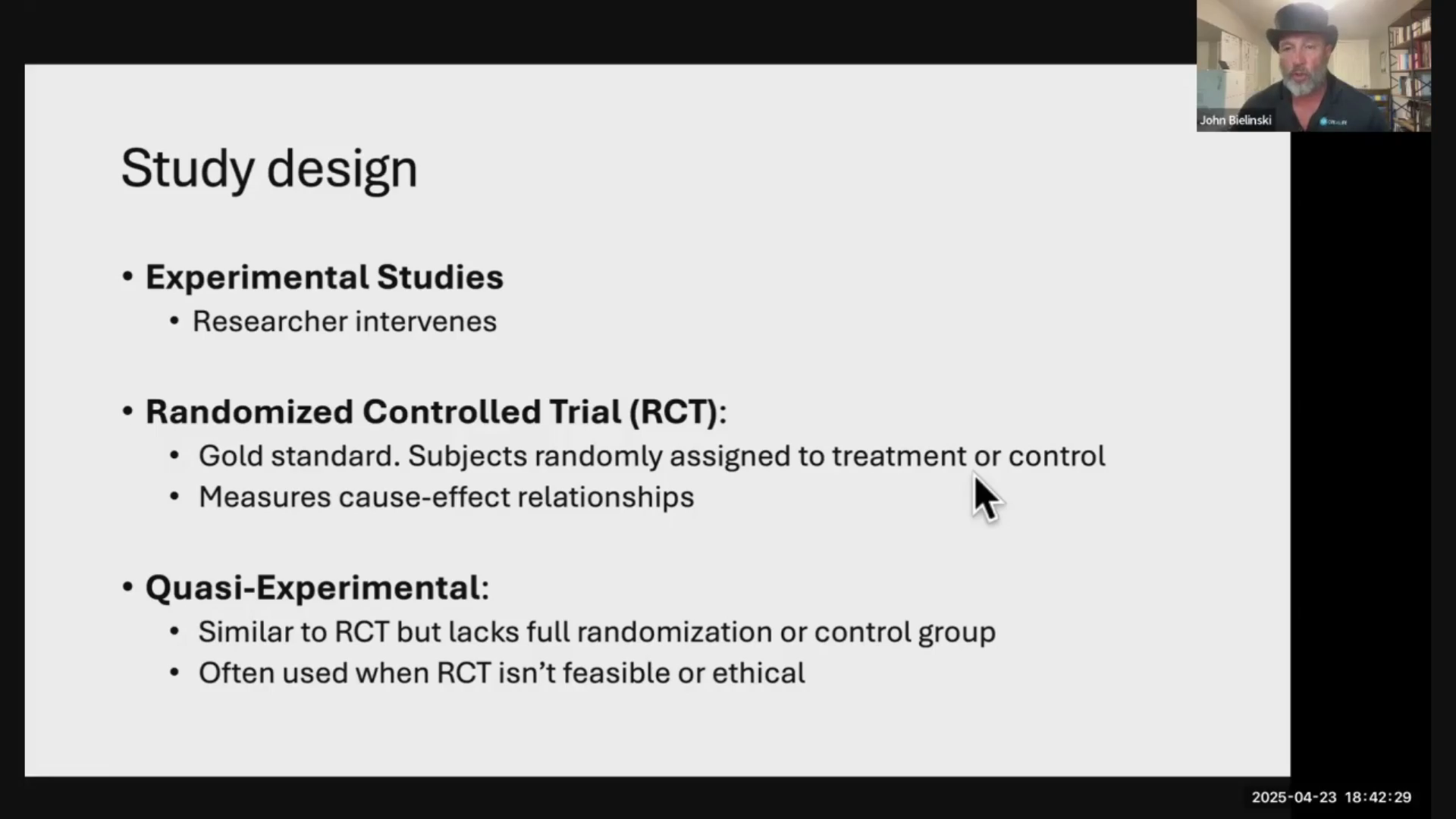 John Bielinski

Study design

• Experimental Studies
  • Researcher intervenes

• Randomized Controlled Trial (RCT):
  • Gold standard. Subjects randomly assigned to treatment or control
  • Measures cause-effect relationships

• Quasi-Experimental:
  • Similar to RCT but lacks full randomization or control group
  • Often used when RCT isn't feasible or ethical

2025-04-23 18:42:29